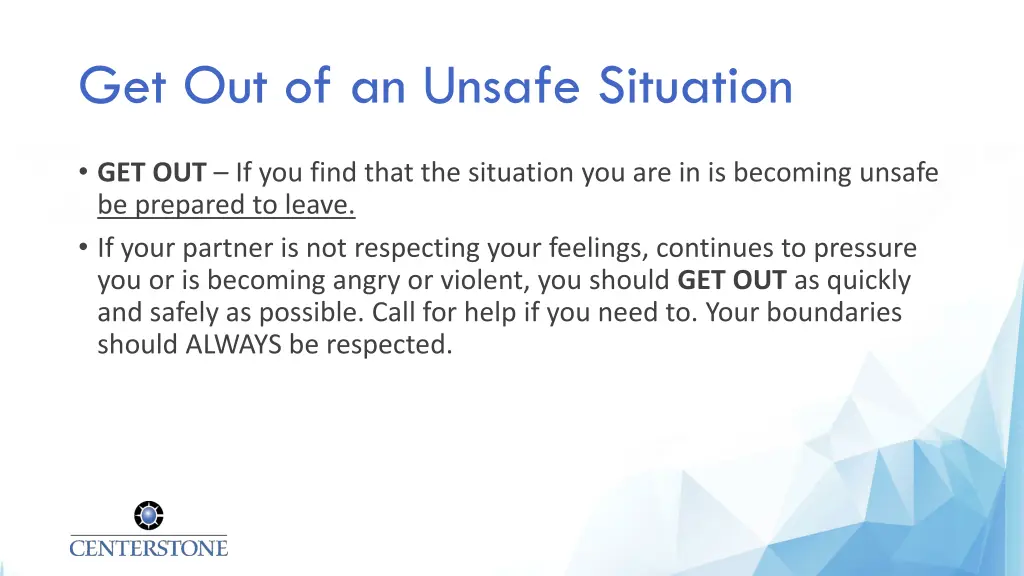 Get Out of an Unsafe Situation

• GET OUT – If you find that the situation you are in is becoming unsafe be prepared to leave.

• If your partner is not respecting your feelings, continues to pressure you or is becoming angry or violent, you should GET OUT as quickly and safely as possible. Call for help if you need to. Your boundaries should ALWAYS be respected.

CENTERSTONE